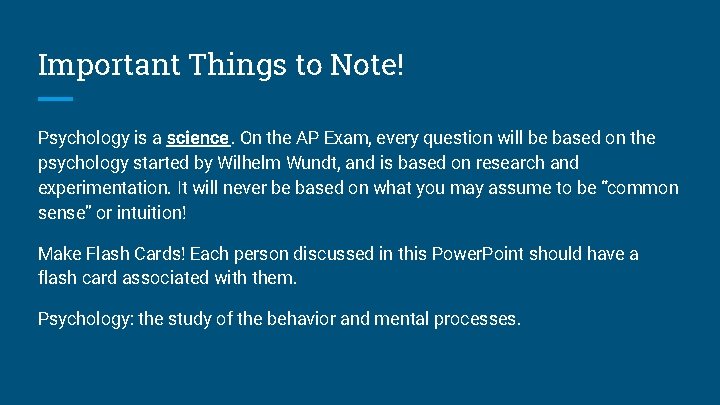 Important Things to Note!

Psychology is a science. On the AP Exam, every question will be based on the psychology started by Wilhelm Wundt, and is based on research and experimentation. It will never be based on what you may assume to be "common sense" or intuition!

Make Flash Cards! Each person discussed in this PowerPoint should have a flash card associated with them.

Psychology: the study of the behavior and mental processes.